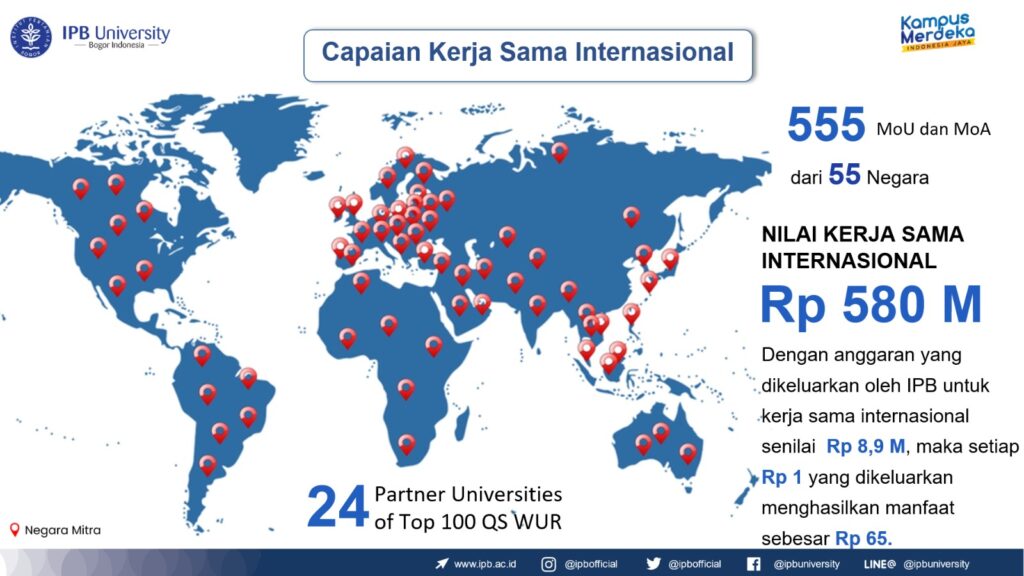 IPB University
Bogor Indonesia

Capaian Kerja Sama Internasional

Kampus Merdeka
INDONESIA JAYA

555 MoU dan MoA
dari 55 Negara

NILAI KERJA SAMA INTERNASIONAL

Rp 580 M

Dengan anggaran yang dikeluarkan oleh IPB untuk kerja sama internasional senilai Rp 8,9 M, maka setiap Rp 1 yang dikeluarkan menghasilkan manfaat sebesar Rp 65.

24 Partner Universities of Top 100 QS WUR

Negara Mitra

www.ipb.ac.id @ipbofficial @ipbofficial @ipbuniversity LINE@ @ipbuniversity